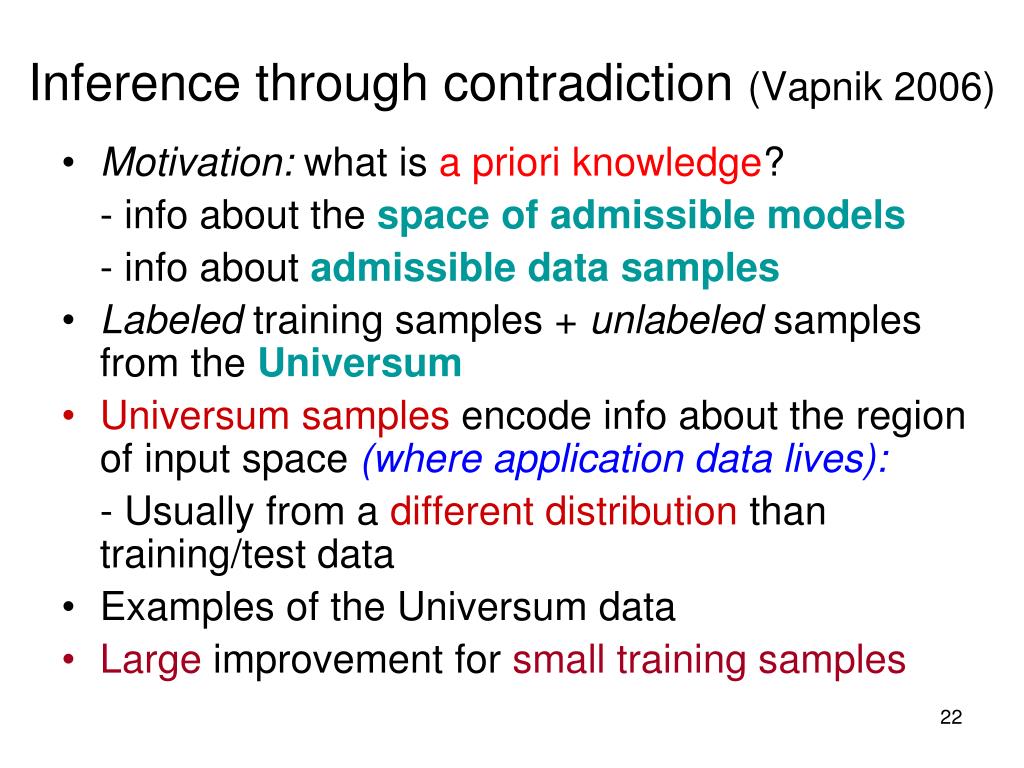 Inference through contradiction (Vapnik 2006)

• Motivation: what is a priori knowledge?
- info about the space of admissible models
- info about admissible data samples

• Labeled training samples + unlabeled samples from the Universum

• Universum samples encode info about the region of input space (where application data lives):
- Usually from a different distribution than training/test data

• Examples of the Universum data

• Large improvement for small training samples

22